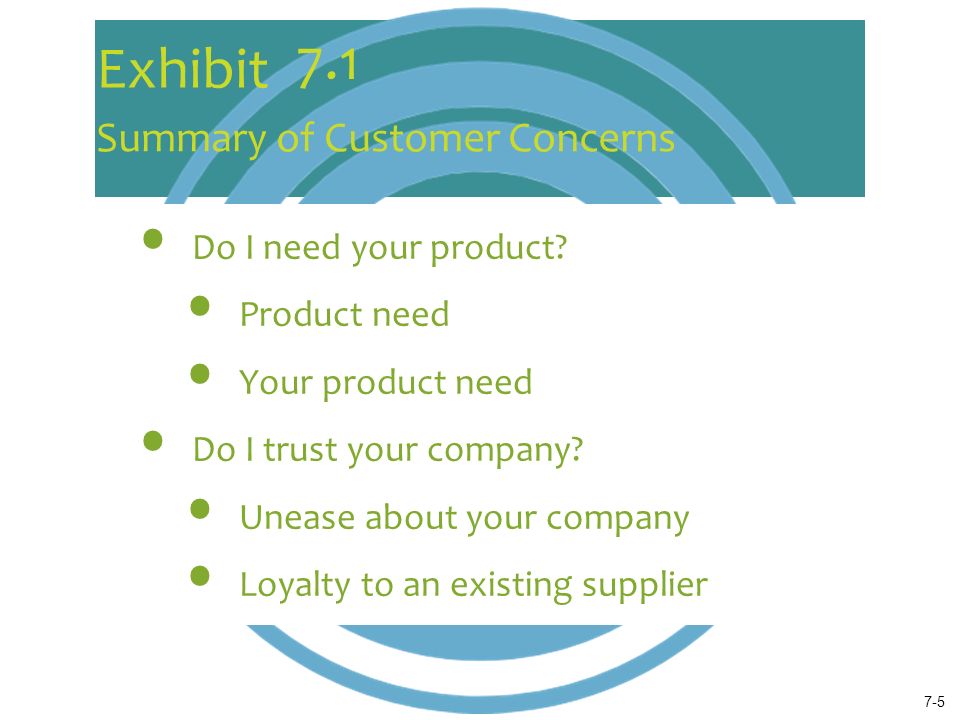 Exhibit 7.1
Summary of Customer Concerns

- Do I need your product?
  - Product need
  - Your product need
- Do I trust your company?
  - Unease about your company
  - Loyalty to an existing supplier

7-5